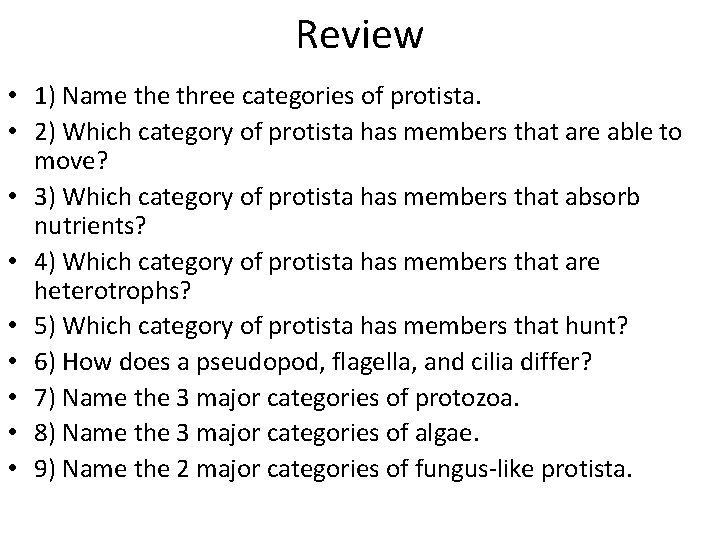 Review

• 1) Name the three categories of protista.
• 2) Which category of protista has members that are able to move?
• 3) Which category of protista has members that absorb nutrients?
• 4) Which category of protista has members that are heterotrophs?
• 5) Which category of protista has members that hunt?
• 6) How does a pseudopod, flagella, and cilia differ?
• 7) Name the 3 major categories of protozoa.
• 8) Name the 3 major categories of algae.
• 9) Name the 2 major categories of fungus-like protista.